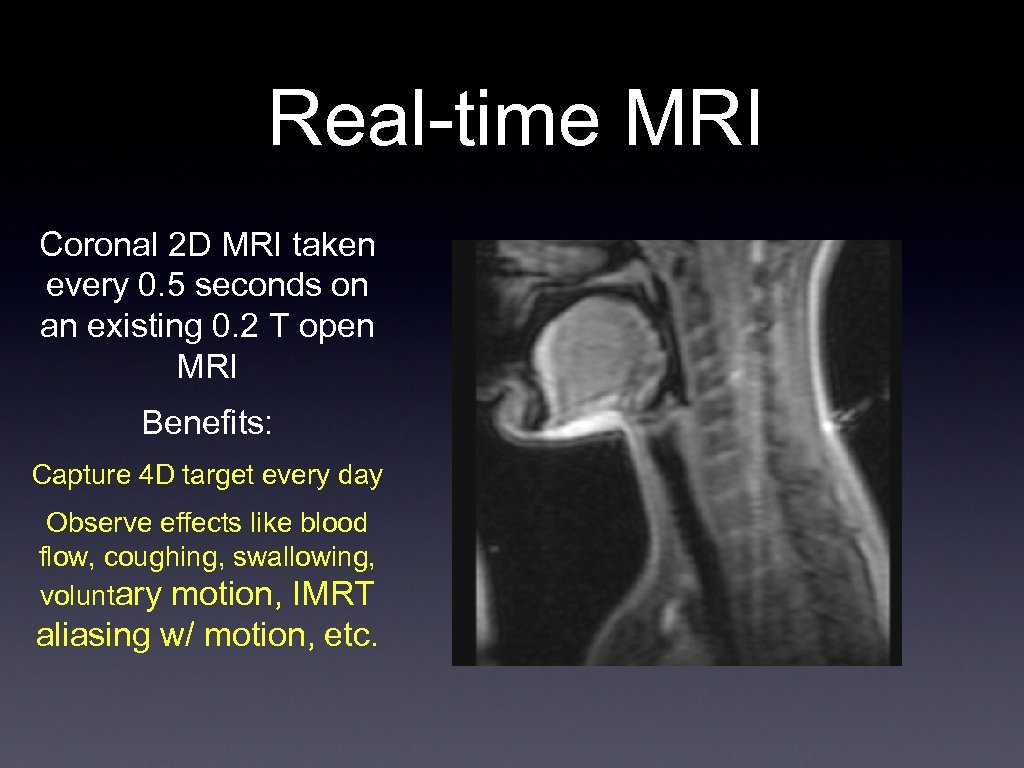 Real-time MRI

Coronal 2D MRI taken every 0.5 seconds on an existing 0.2 T open MRI

Benefits:

Capture 4D target every day

Observe effects like blood flow, coughing, swallowing, voluntary motion, IMRT aliasing w/ motion, etc.